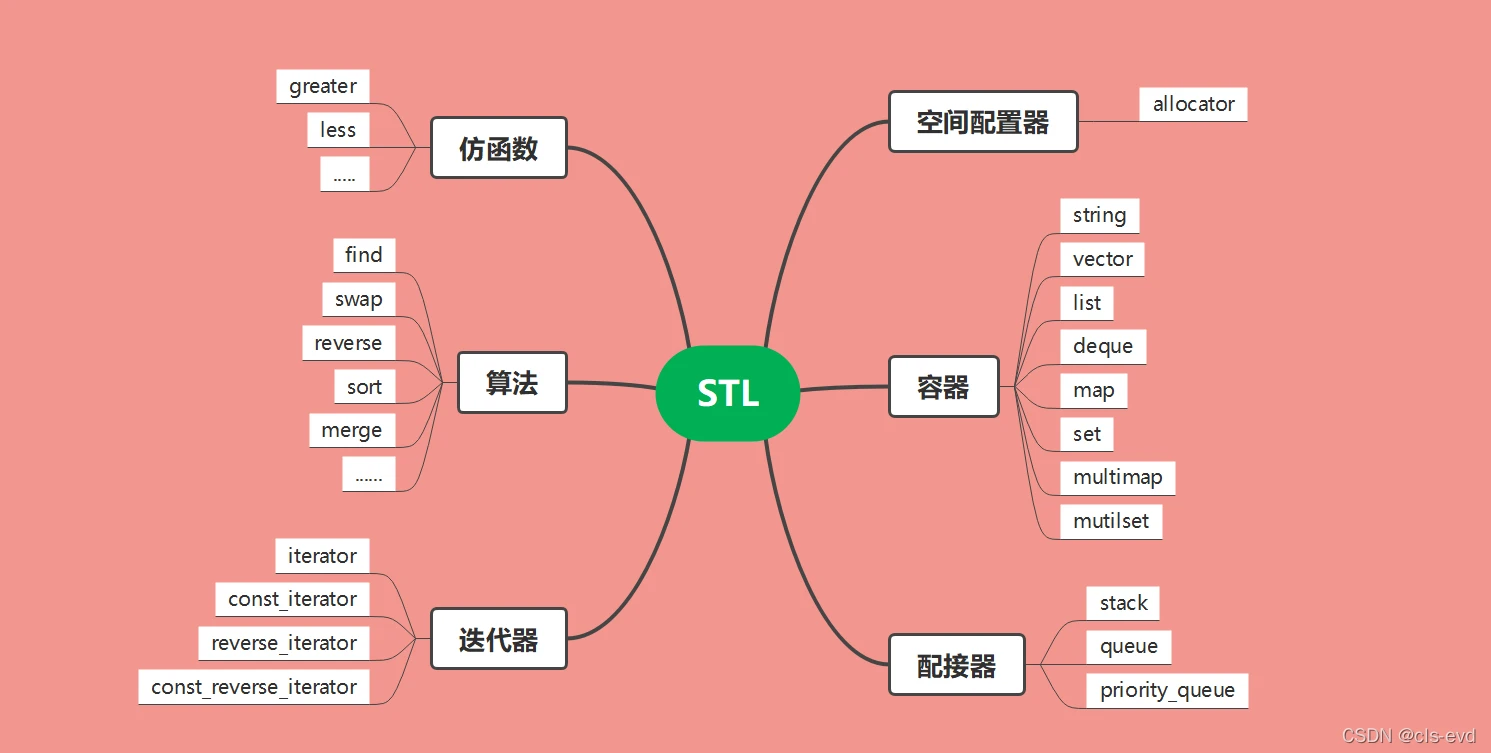 STL

仿函数
greater
less
.....

算法
find
swap
reverse
sort
merge
......

迭代器
iterator
const_iterator
reverse_iterator
const_reverse_iterator

空间配置器
allocator

容器
string
vector
list
deque
map
set
multimap
mutilset

配接器
stack
queue
priority_queue

CSDN @cls-evd